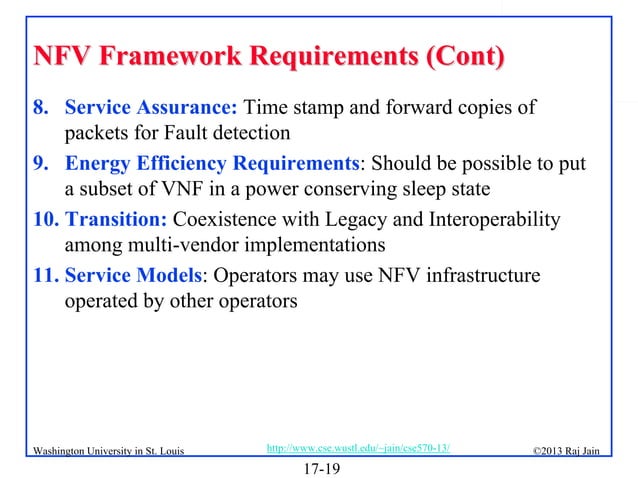 NFV Framework Requirements (Cont)

8. Service Assurance: Time stamp and forward copies of packets for Fault detection

9. Energy Efficiency Requirements: Should be possible to put a subset of VNF in a power conserving sleep state

10. Transition: Coexistence with Legacy and Interoperability among multi-vendor implementations

11. Service Models: Operators may use NFV infrastructure operated by other operators

Washington University in St. Louis

http://www.cse.wustl.edu/~jain/cse570-13/

©2013 Raj Jain

17-19